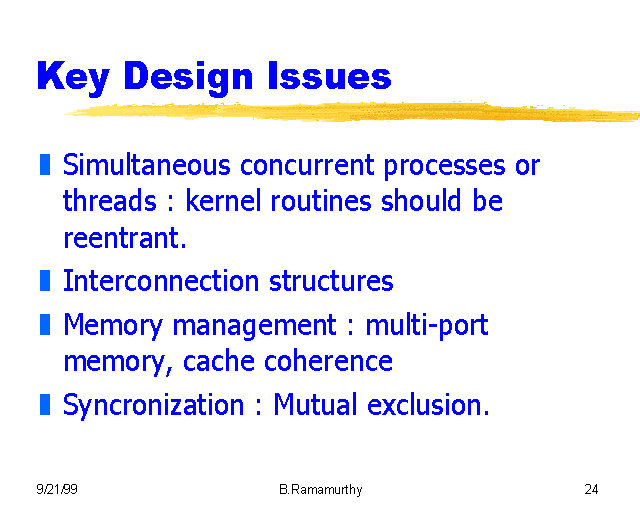 Key Design Issues

Simultaneous concurrent processes or threads : kernel routines should be reentrant.

Interconnection structures

Memory management : multi-port memory, cache coherence

Syncronization : Mutual exclusion.

9/21/99

B.Ramamurthy

24